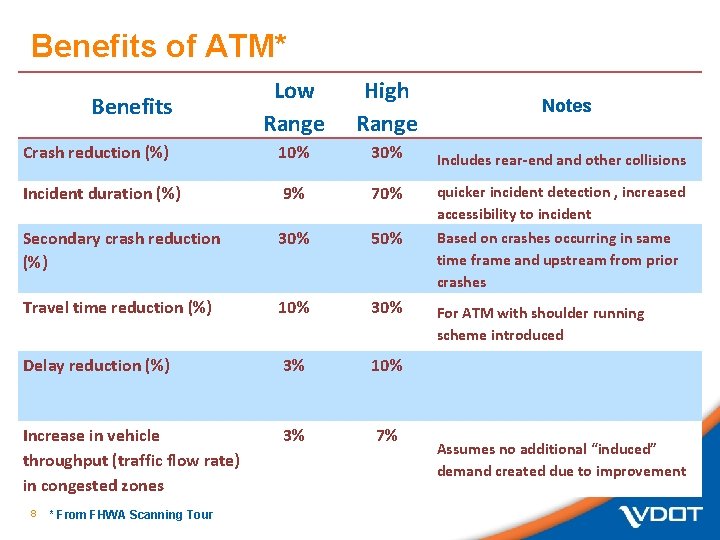 Benefits of ATM*

| Benefits | Low Range | High Range | Notes |
|---|---|---|---|
| Crash reduction (%) | 10% | 30% | Includes rear-end and other collisions |
| Incident duration (%) | 9% | 70% | quicker incident detection , increased accessibility to incident |
| Secondary crash reduction (%) | 30% | 50% | Based on crashes occurring in same time frame and upstream from prior crashes |
| Travel time reduction (%) | 10% | 30% | For ATM with shoulder running scheme introduced |
| Delay reduction (%) | 3% | 10% | |
| Increase in vehicle throughput (traffic flow rate) in congested zones | 3% | 7% | Assumes no additional “induced” demand created due to improvement |

8 * From FHWA Scanning Tour

VDOT